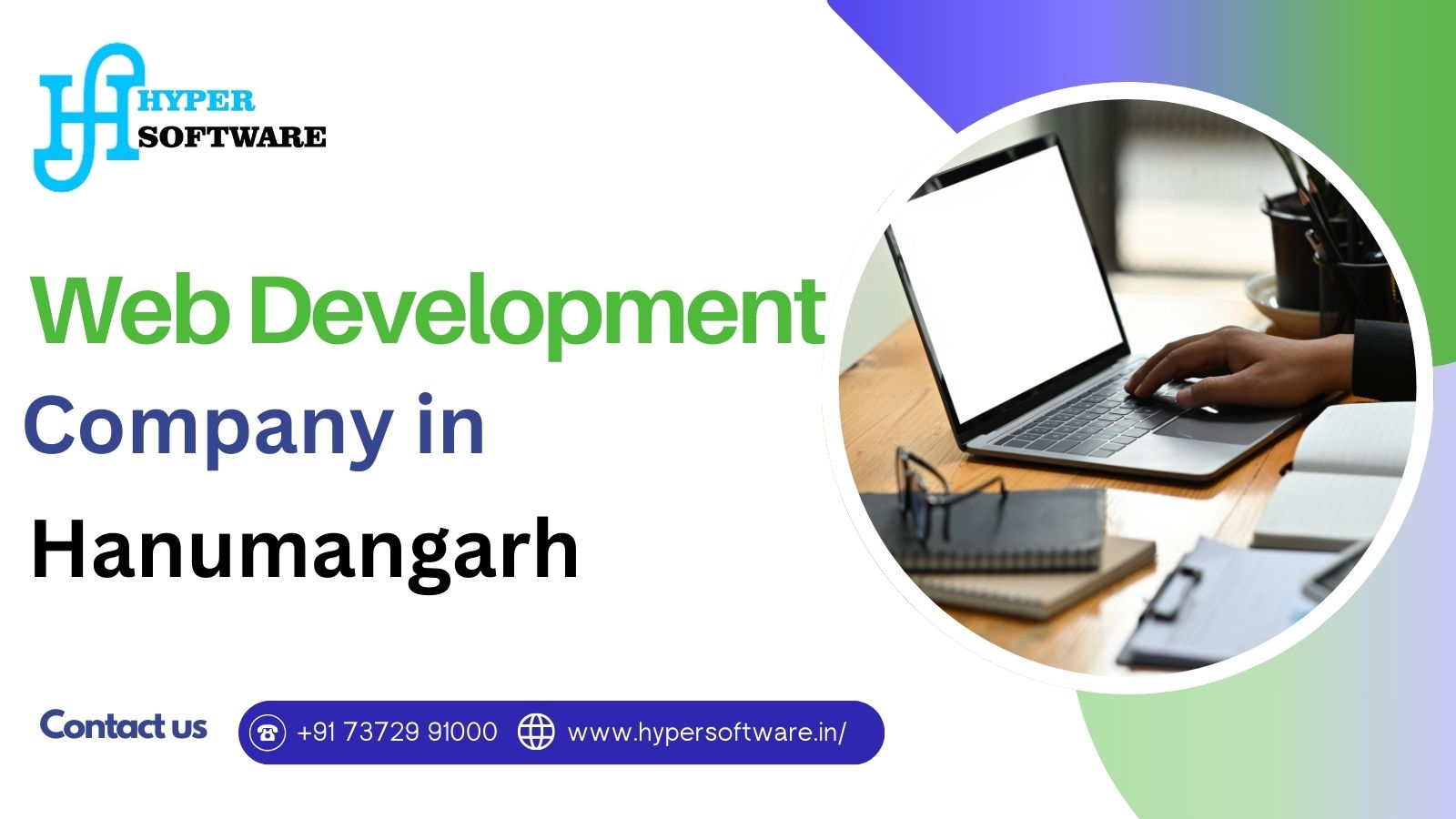 HYPER SOFTWARE

Web Development

Company in

Hanumangarh

Contact us

+91 73729 91000 www.hypersoftware.in/